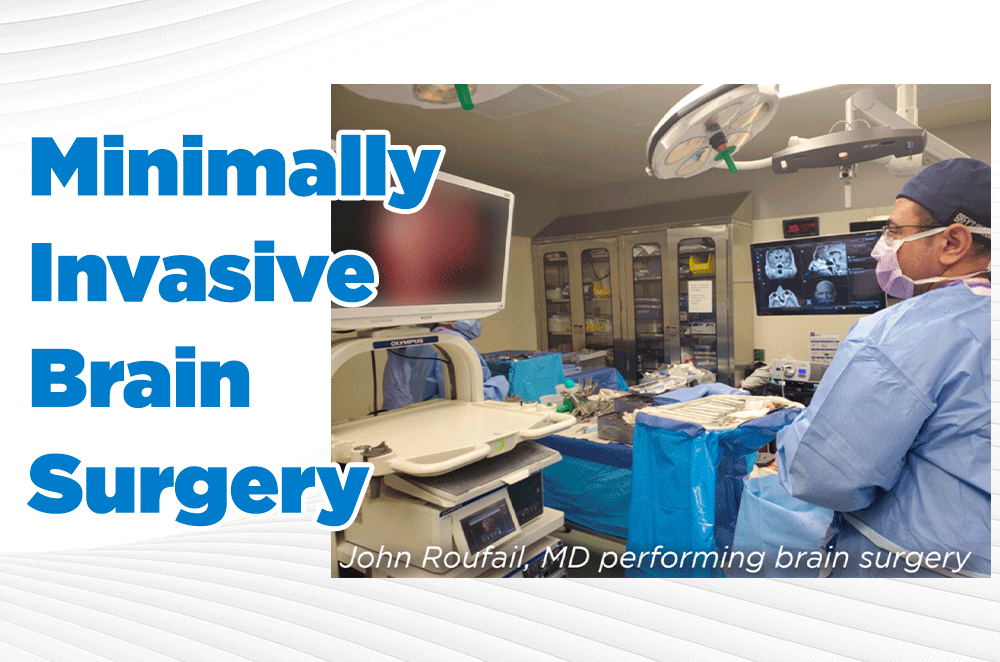 Minimally Invasive Brain Surgery

OLYMPUS

John Roufail, MD performing brain surgery